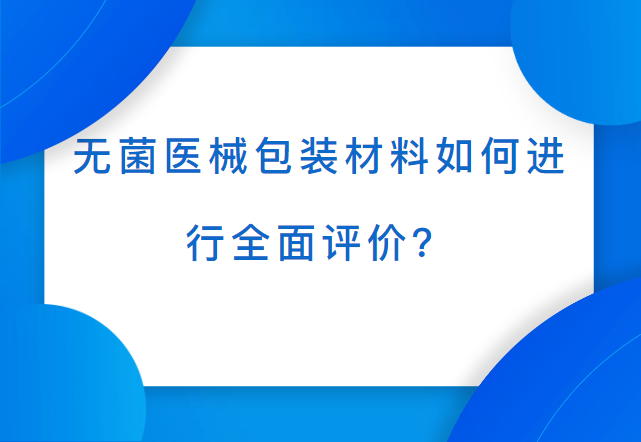 无菌医械包装材料如何进行全面评价?